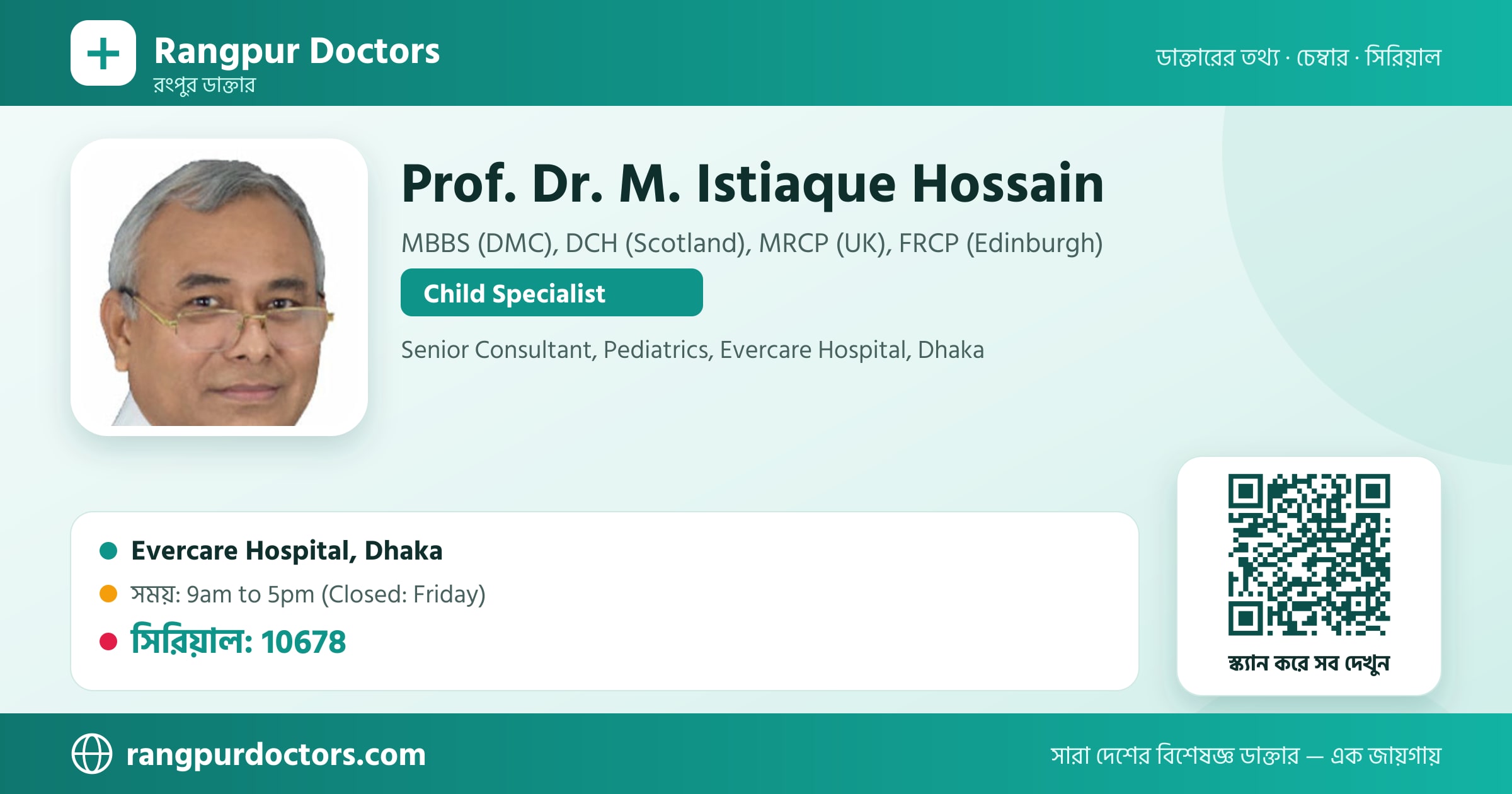 Rangpur Doctors
রংপুর ডাক্তার

ডাক্তারের তথ্য · চেম্বার · সিরিয়াল

Prof. Dr. M. Istiaque Hossain

MBBS (DMC), DCH (Scotland), MRCP (UK), FRCP (Edinburgh)

Child Specialist

Senior Consultant, Pediatrics, Evercare Hospital, Dhaka

Evercare Hospital, Dhaka

সময়: 9am to 5pm (Closed: Friday)

সিরিয়াল: 10678

স্ক্যান করে সব দেখুন

rangpurdoctors.com

সারা দেশের বিশেষজ্ঞ ডাক্তার — এক জায়গায়